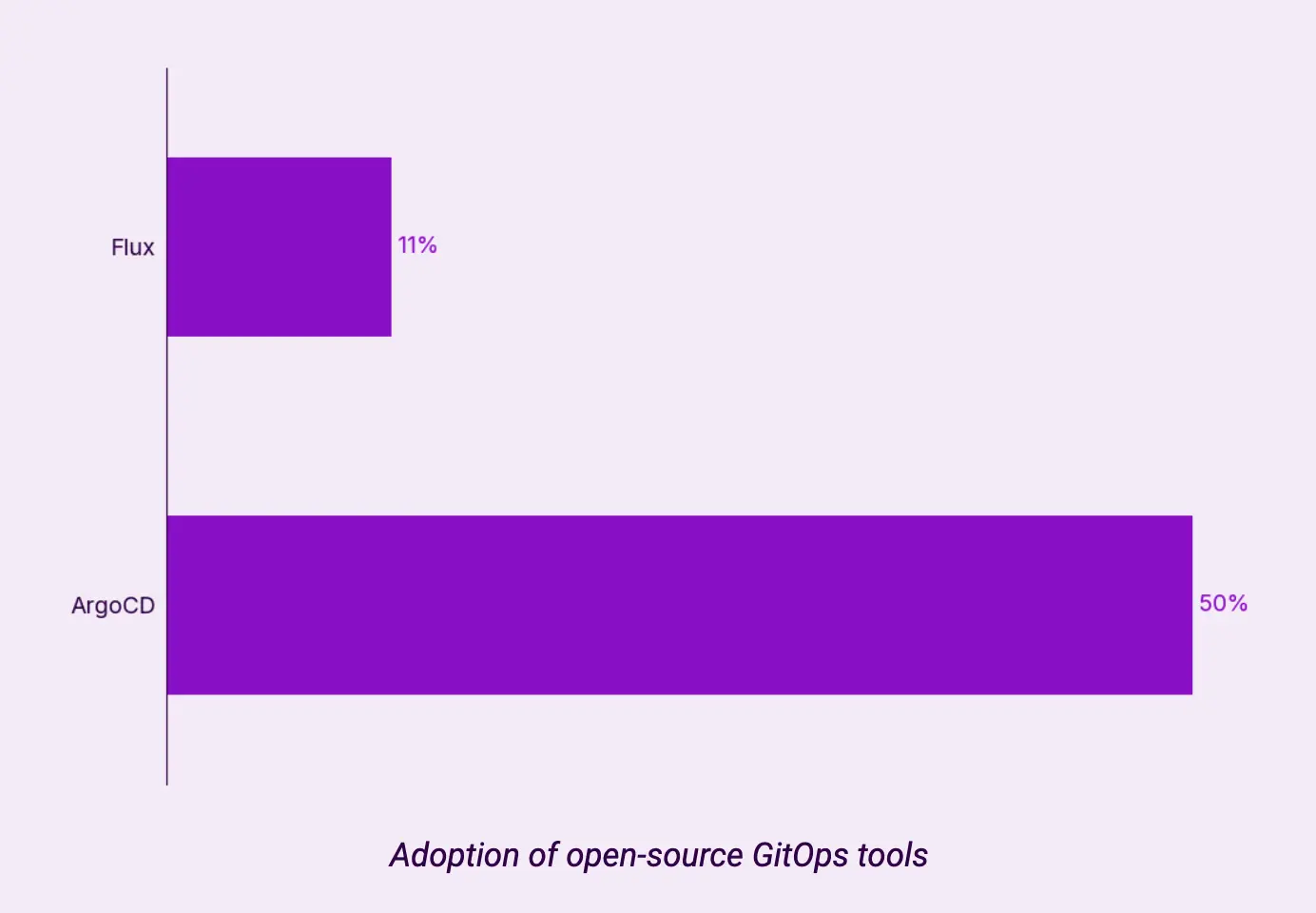 Flux
11%
ArgoCD
50%
Adoption of open-source GitOps tools